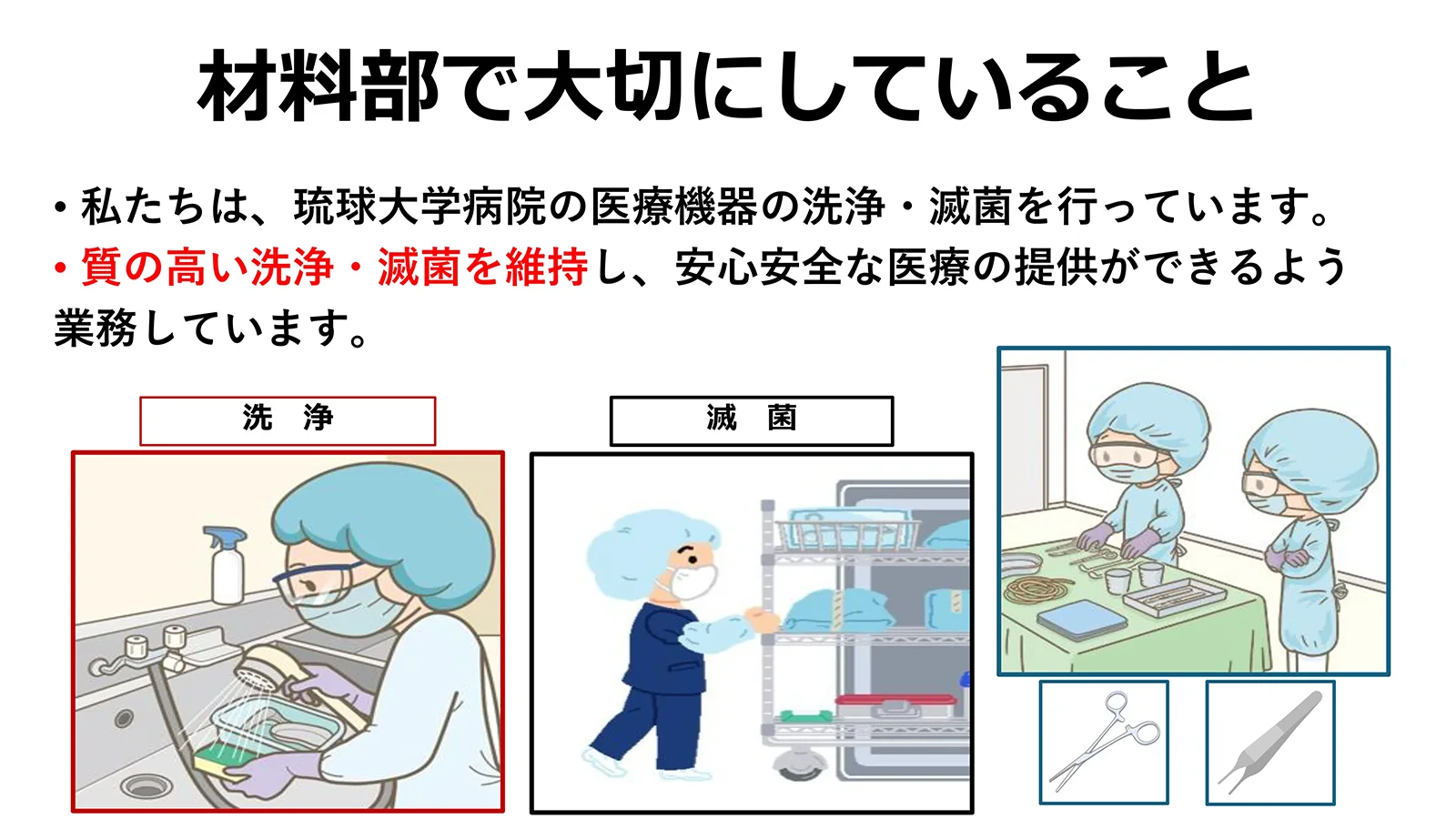 材料部で大切にしていること

• 私たちは、琉球大学病院の医療機器の洗浄・滅菌を行っています。

• 質の高い洗浄・滅菌を維持し、安心安全な医療の提供ができるよう業務しています。

洗　浄

滅　菌